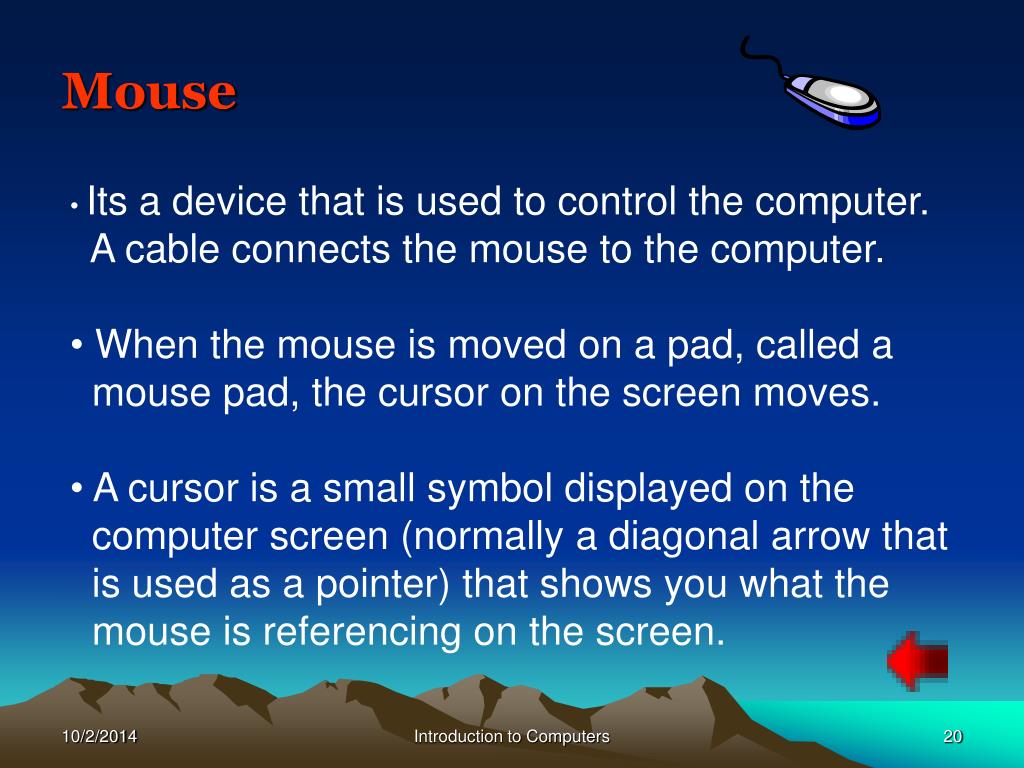 Mouse

• Its a device that is used to control the computer. A cable connects the mouse to the computer.

• When the mouse is moved on a pad, called a mouse pad, the cursor on the screen moves.

• A cursor is a small symbol displayed on the computer screen (normally a diagonal arrow that is used as a pointer) that shows you what the mouse is referencing on the screen.

10/2/2014

Introduction to Computers

20